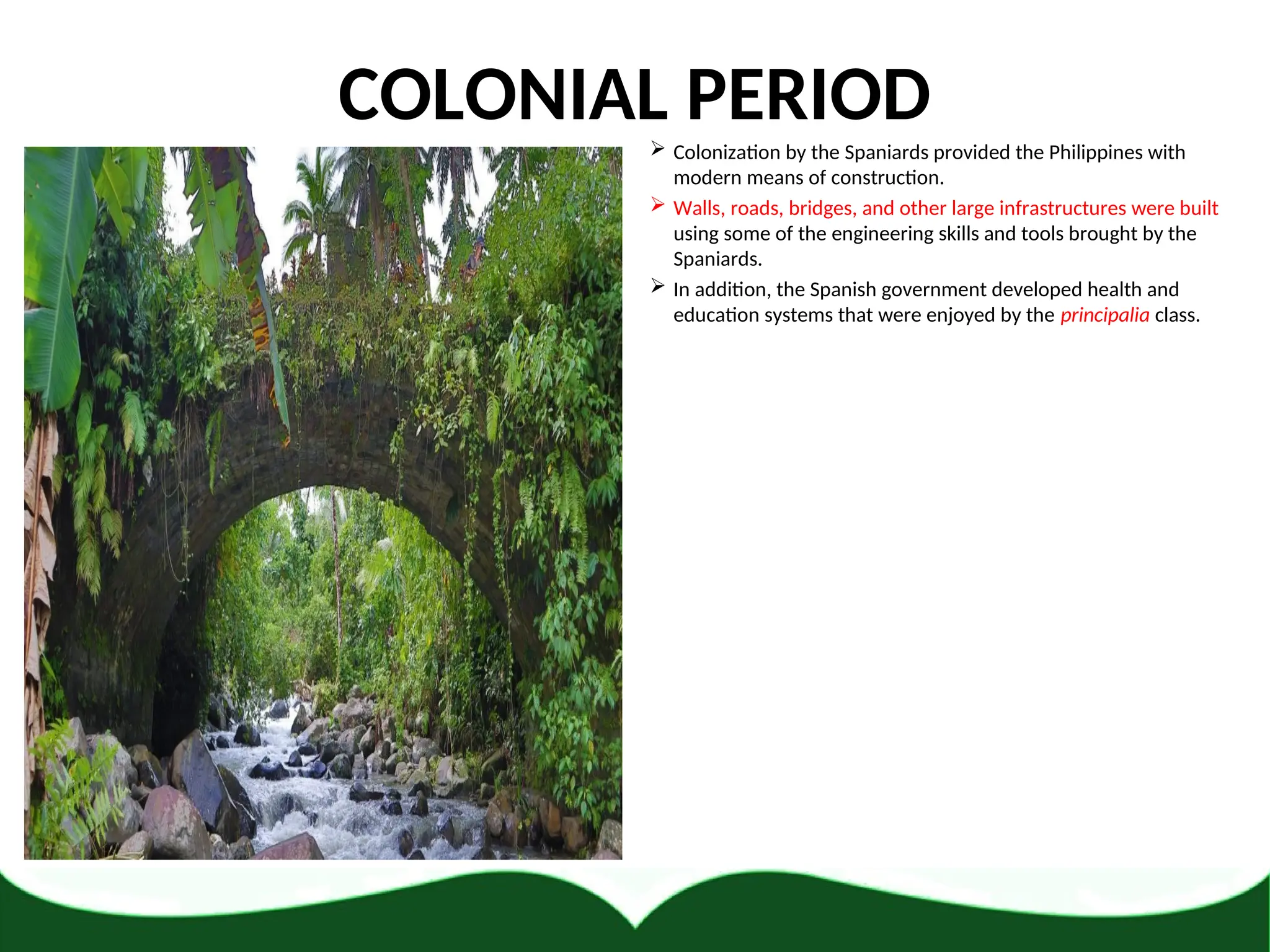 COLONIAL PERIOD

➢ Colonization by the Spaniards provided the Philippines with modern means of construction.

➢ Walls, roads, bridges, and other large infrastructures were built using some of the engineering skills and tools brought by the Spaniards.

➢ In addition, the Spanish government developed health and education systems that were enjoyed by the principalia class.